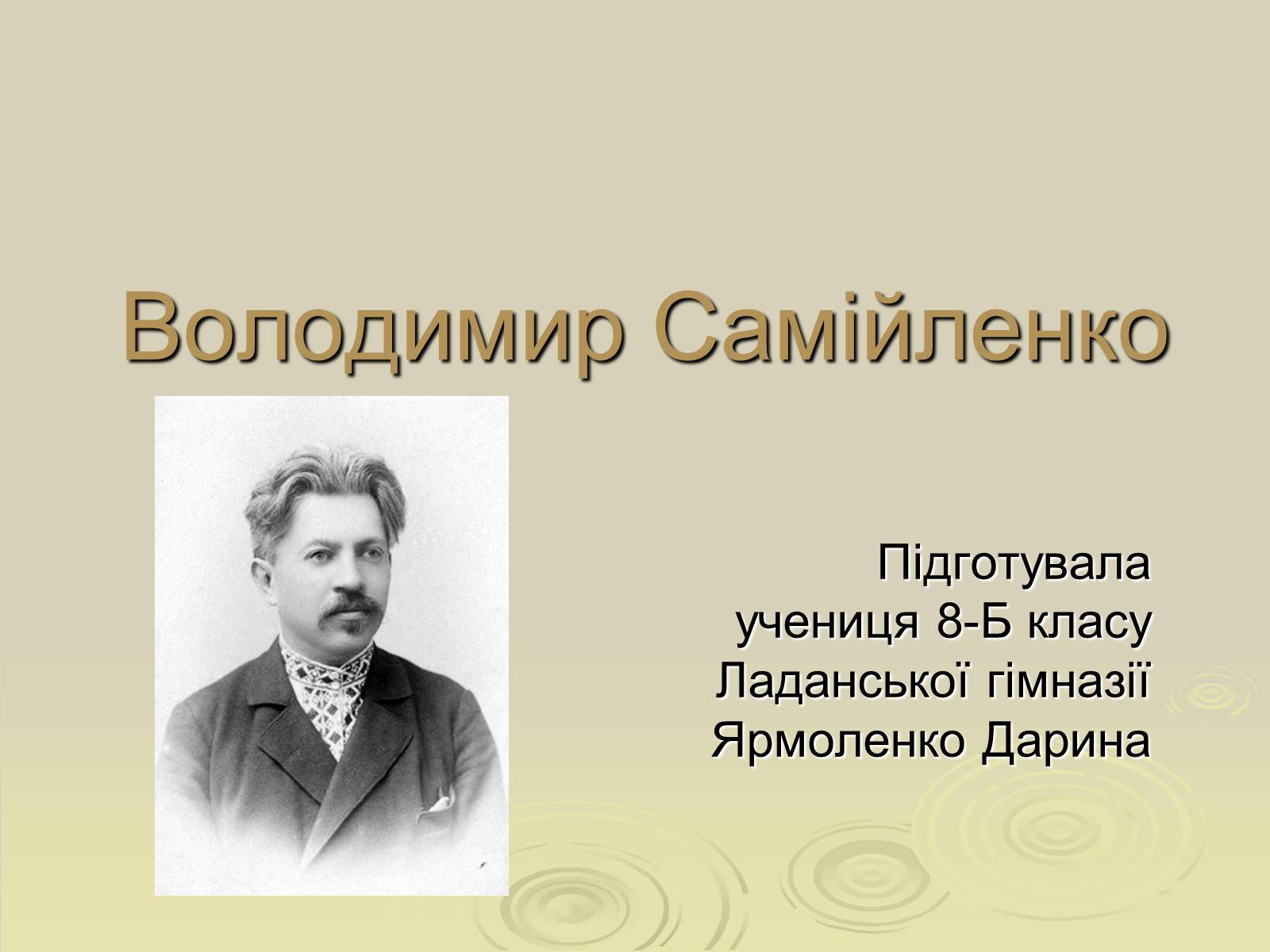 Володимир Самійленко

Підготувала учениця 8-Б класу Ладанської гімназії Ярмоленко Дарина